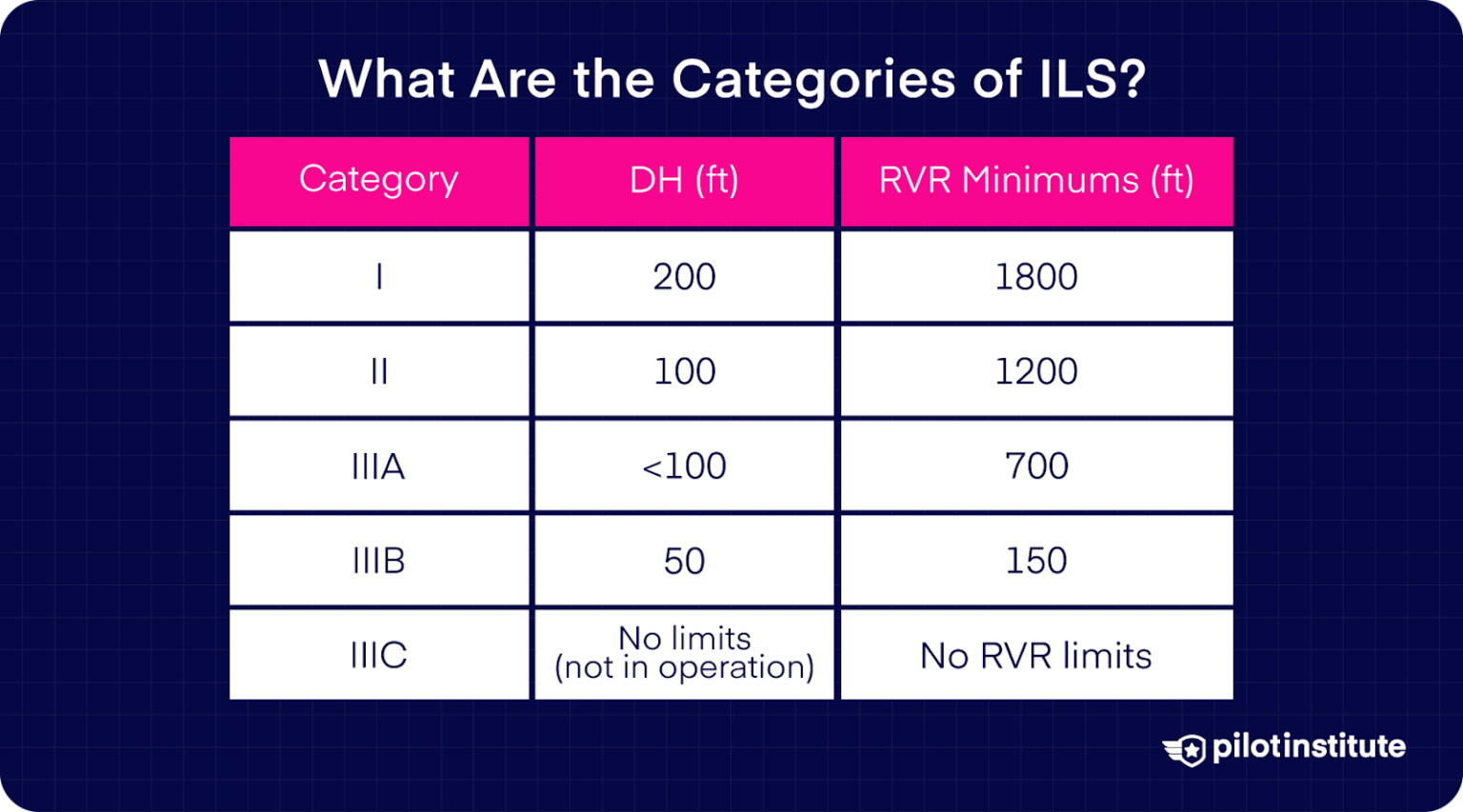 What Are the Categories of ILS?

| Category | DH (ft) | RVR Minimums (ft) |
|---|---|---|
| I | 200 | 1800 |
| II | 100 | 1200 |
| IIIA | <100 | 700 |
| IIIB | 50 | 150 |
| IIIC | No limits (not in operation) | No RVR limits |

pilotinstitute